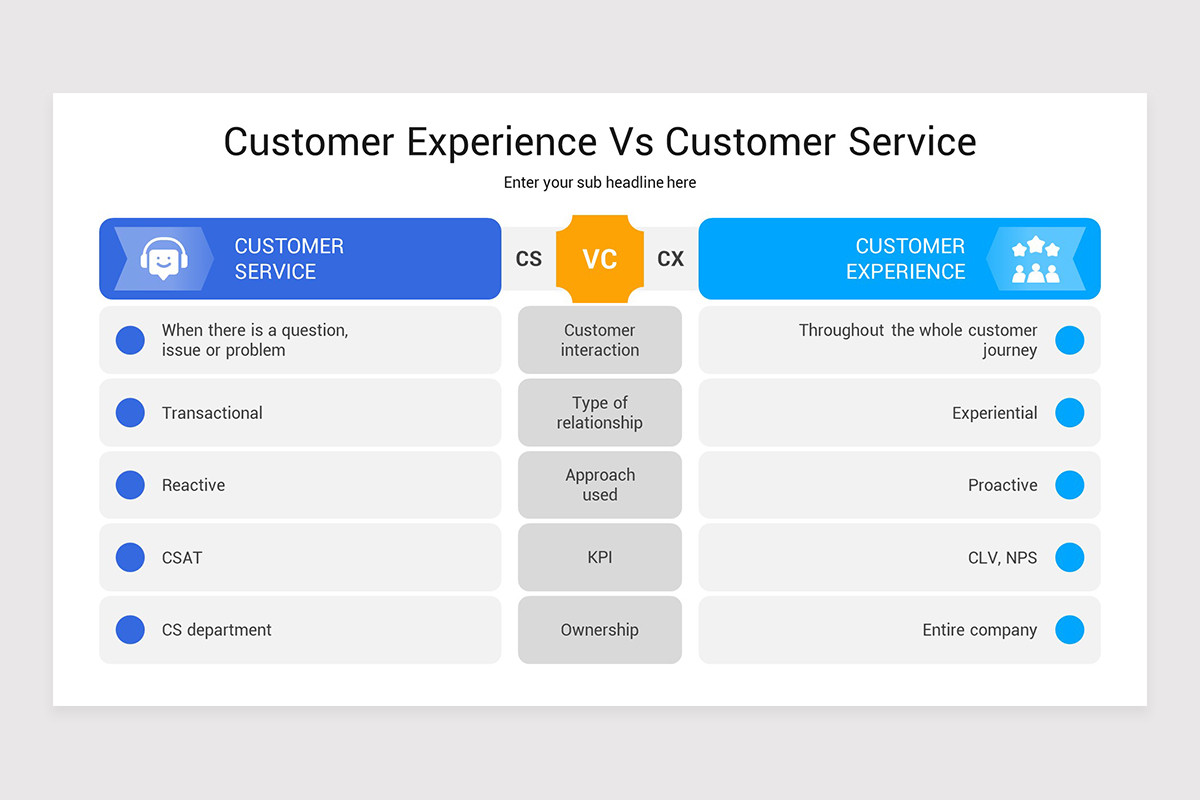 Customer Experience Vs Customer Service

Enter your sub headline here

| CUSTOMER SERVICE | CS VC CX | CUSTOMER EXPERIENCE |
|---|---|---|
| When there is a question, issue or problem | Customer interaction | Throughout the whole customer journey |
| Transactional | Type of relationship | Experiential |
| Reactive | Approach used | Proactive |
| CSAT | KPI | CLV, NPS |
| CS department | Ownership | Entire company |